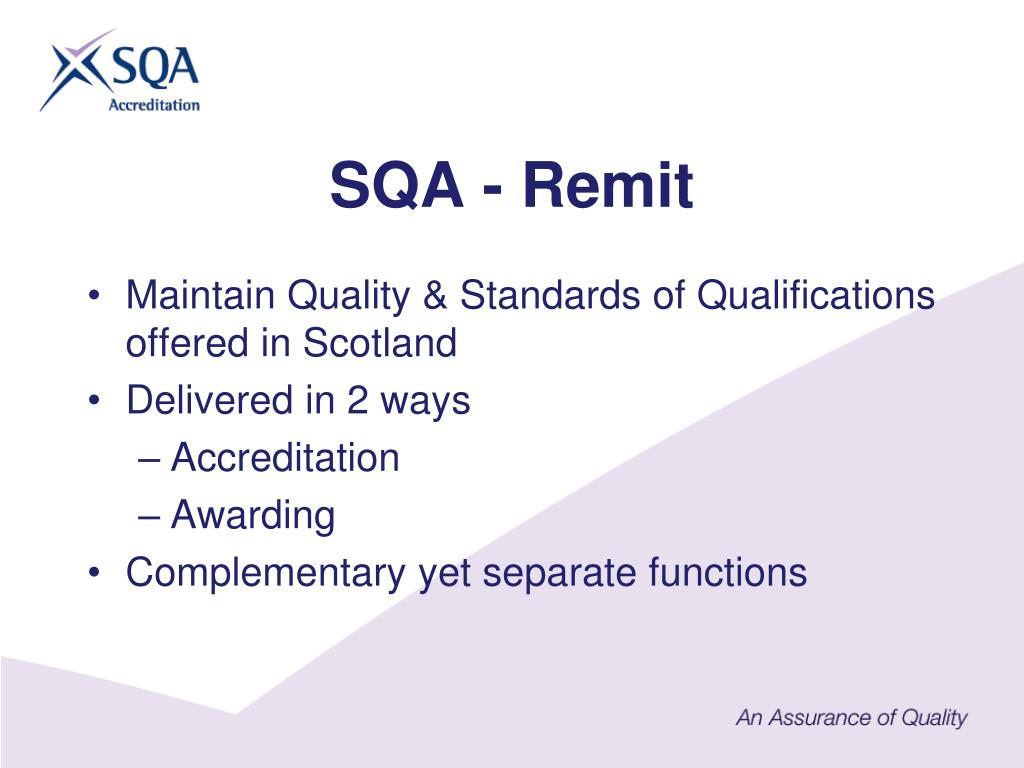 SQA
Accreditation

SQA - Remit

• Maintain Quality & Standards of Qualifications offered in Scotland
• Delivered in 2 ways
– Accreditation
– Awarding
• Complementary yet separate functions

An Assurance of Quality